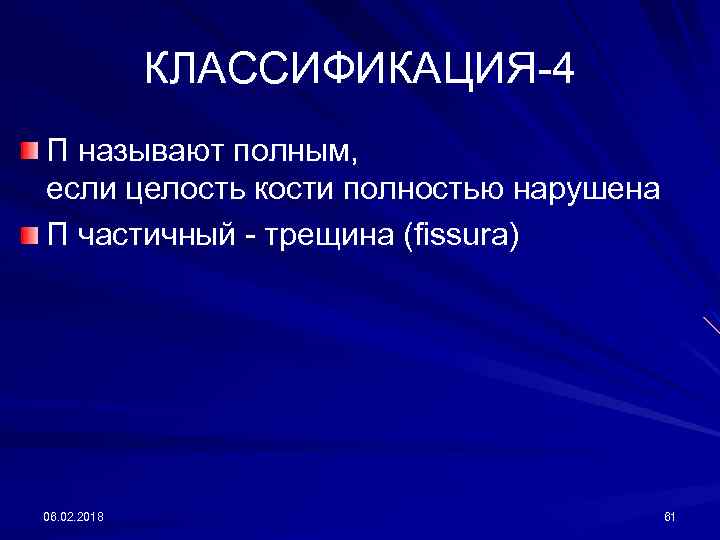 КЛАССИФИКАЦИЯ-4

П называют полным, если целость кости полностью нарушена

П частичный - трещина (fissura)

08.02.2018

61